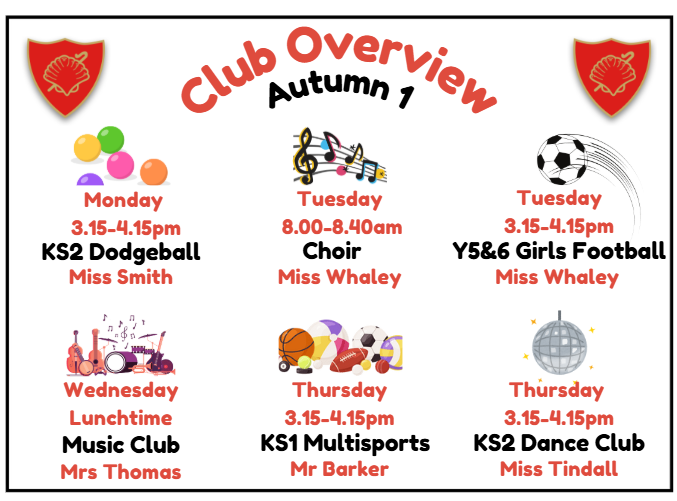 Club Overview
Autumn 1

Monday
3.15-4.15pm
KS2 Dodgeball
Miss Smith

Tuesday
8.00-8.40am
Choir
Miss Whaley

Tuesday
3.15-4.15pm
Y5&6 Girls Football
Miss Whaley

Wednesday
Lunchtime
Music Club
Mrs Thomas

Thursday
3.15-4.15pm
KS1 Multisports
Mr Barker

Thursday
3.15-4.15pm
KS2 Dance Club
Miss Tindall